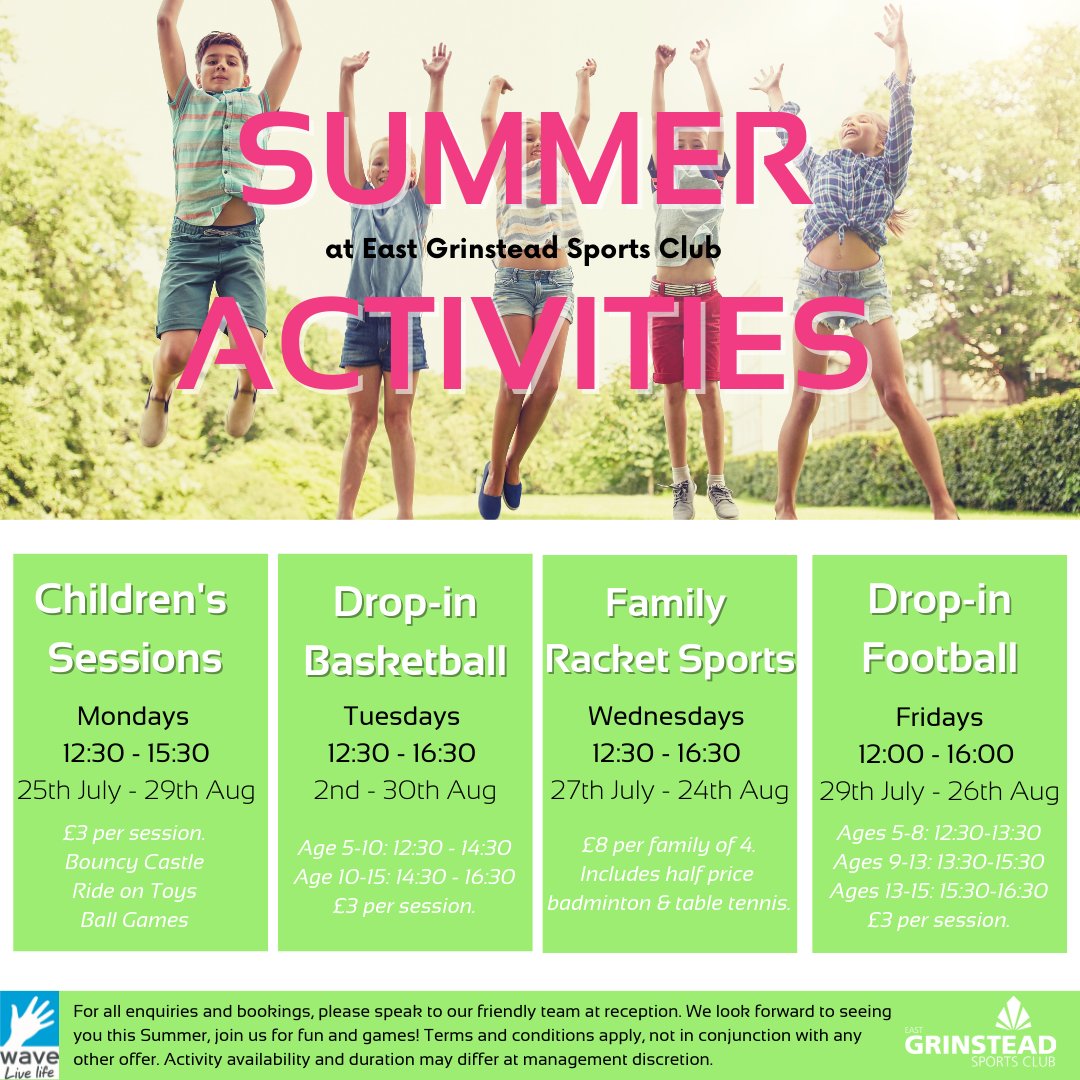 SUMMER
at East Grinstead Sports Club
ACTIVITIES

Children's Sessions
Mondays
12:30 - 15:30
25th July - 29th Aug
£3 per session.
Bouncy Castle
Ride on Toys
Ball Games

Drop-in Basketball
Tuesdays
12:30 - 16:30
2nd - 30th Aug
Age 5-10: 12:30 - 14:30
Age 10-15: 14:30 - 16:30
£3 per session.

Family Racket Sports
Wednesdays
12:30 - 16:30
27th July - 24th Aug
£8 per family of 4.
Includes half price badminton & table tennis.

Drop-in Football
Fridays
12:00 - 16:00
29th July - 26th Aug
Ages 5-8: 12:30-13:30
Ages 9-13: 13:30-15:30
Ages 13-15: 15:30-16:30
£3 per session.

wave
Live life

For all enquiries and bookings, please speak to our friendly team at reception. We look forward to seeing you this Summer, join us for fun and games! Terms and conditions apply, not in conjunction with any other offer. Activity availability and duration may differ at management discretion.

EAST
GRINSTEAD
SPORTS CLUB